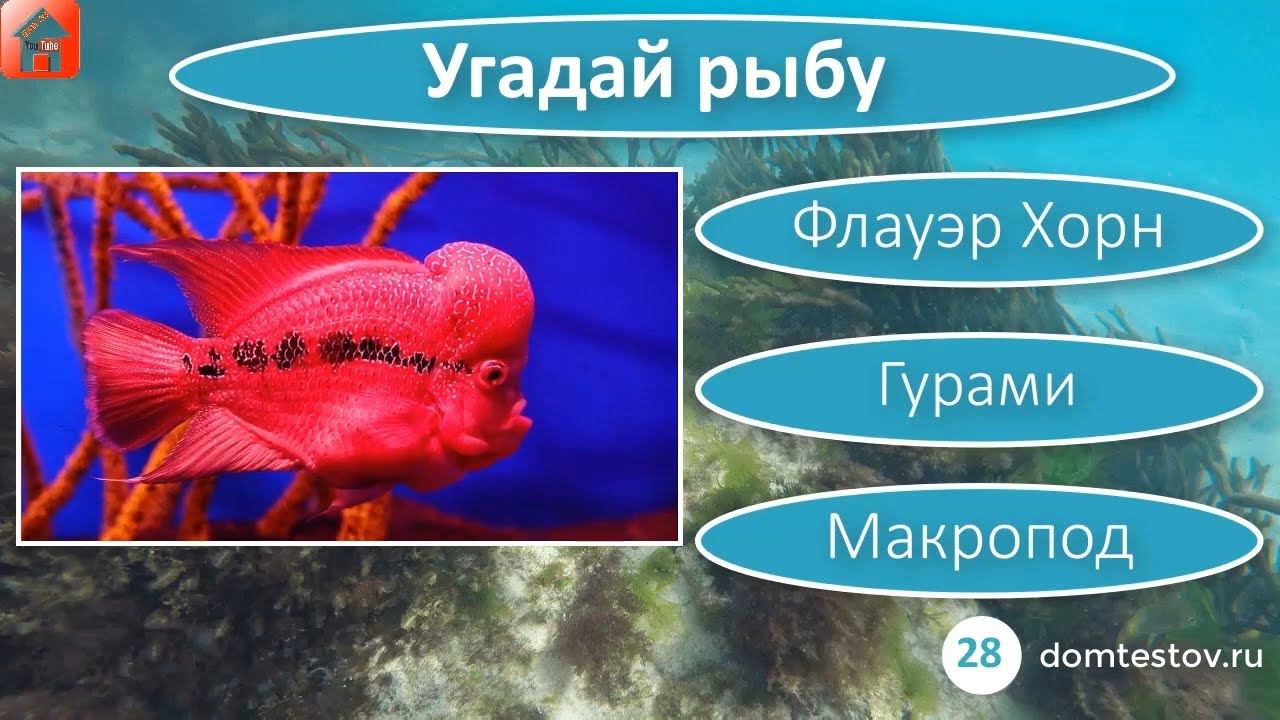 YouTube

Угадай рыбу

Флауэр Хорн

Гурами

Макропод

28 domtestov.ru